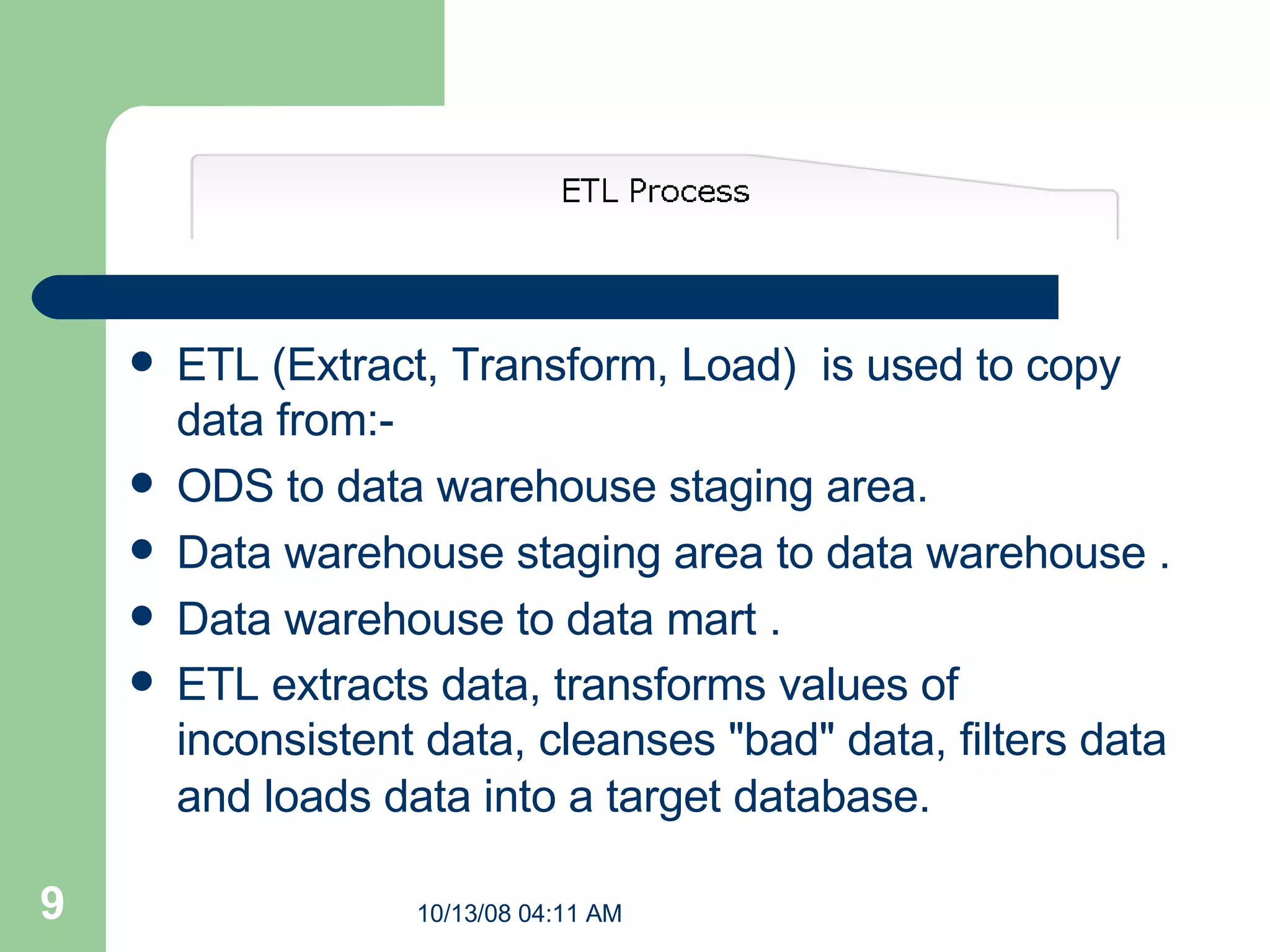 ETL Process

- ETL (Extract, Transform, Load) is used to copy data from:-
- ODS to data warehouse staging area.
- Data warehouse staging area to data warehouse .
- Data warehouse to data mart .
- ETL extracts data, transforms values of inconsistent data, cleanses "bad" data, filters data and loads data into a target database.

9

10/13/08 04:11 AM